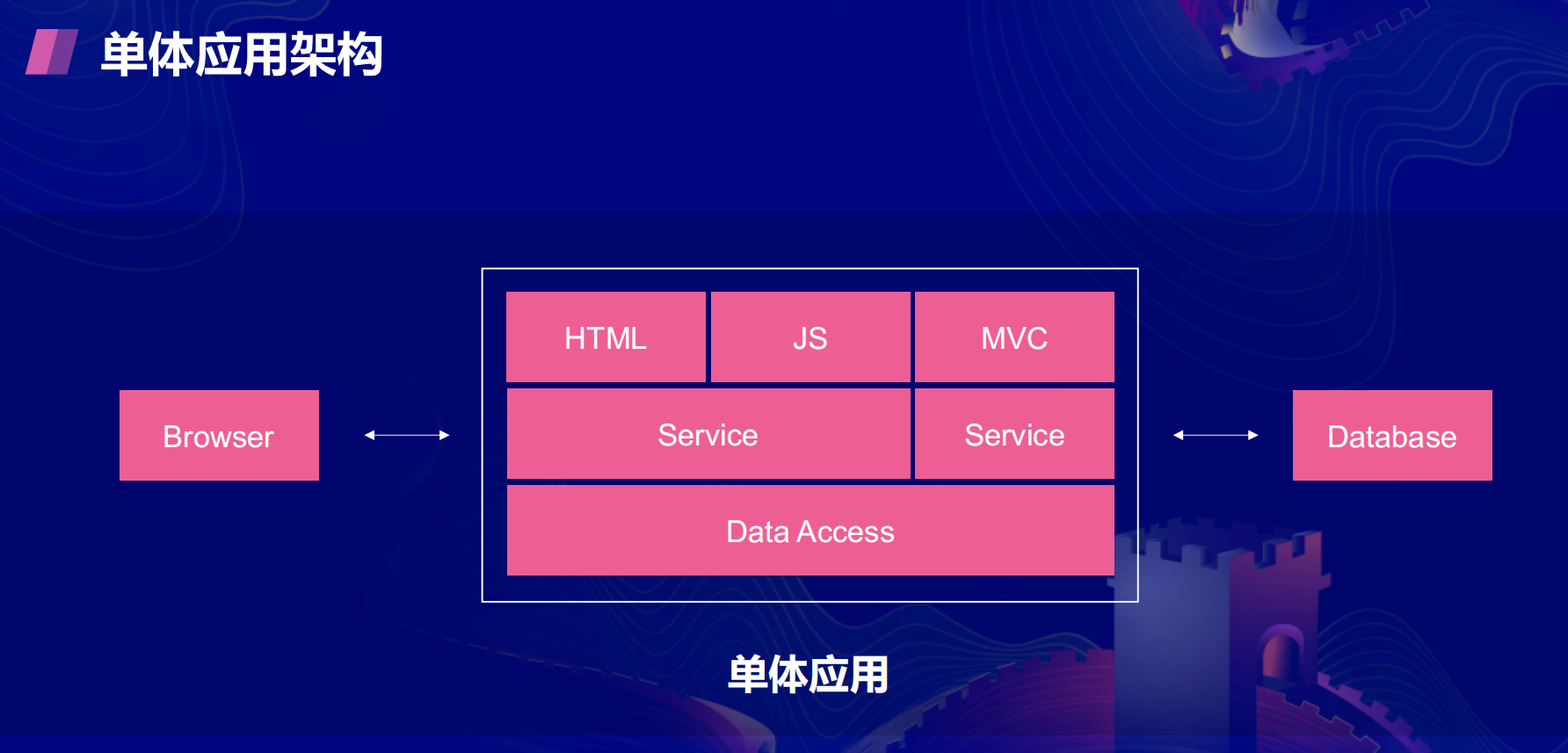 单体应用架构

Browser

HTML
JS
MVC
Service
Service
Data Access

Database

单体应用